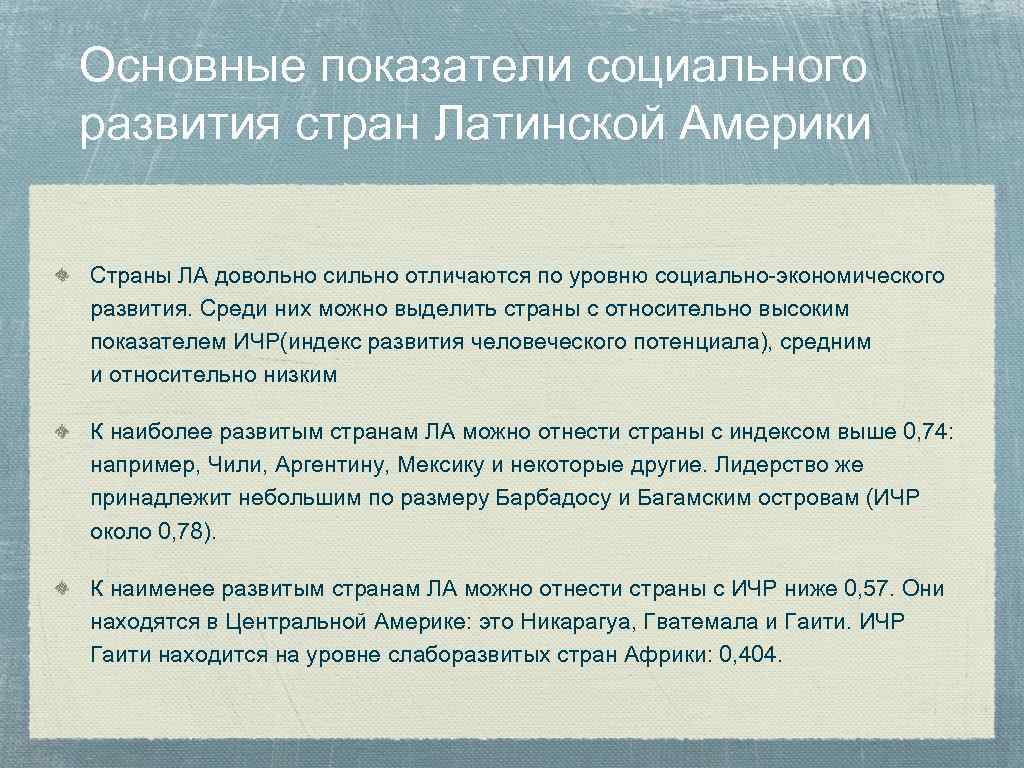 Основные показатели социального развития стран Латинской Америки

Страны ЛА довольно сильно отличаются по уровню социально-экономического развития. Среди них можно выделить страны с относительно высоким показателем ИЧР(индекс развития человеческого потенциала), средним и относительно низким

К наиболее развитым странам ЛА можно отнести страны с индексом выше 0,74: например, Чили, Аргентину, Мексику и некоторые другие. Лидерство же принадлежит небольшим по размеру Барбадосу и Багамским островам (ИЧР около 0,78).

К наименее развитым странам ЛА можно отнести страны с ИЧР ниже 0,57. Они находятся в Центральной Америке: это Никарагуа, Гватемала и Гаити. ИЧР Гаити находится на уровне слаборазвитых стран Африки: 0,404.